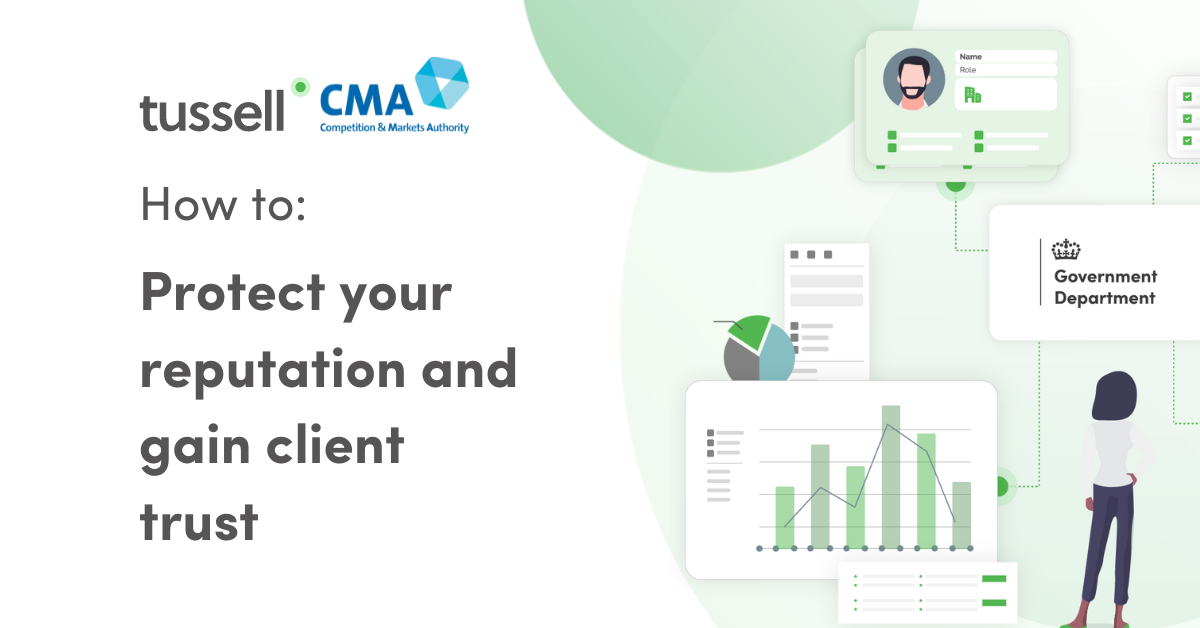 tussell

CMA
Competition & Markets Authority

How to:

Protect your reputation and gain client trust

Name
Role

Government Department